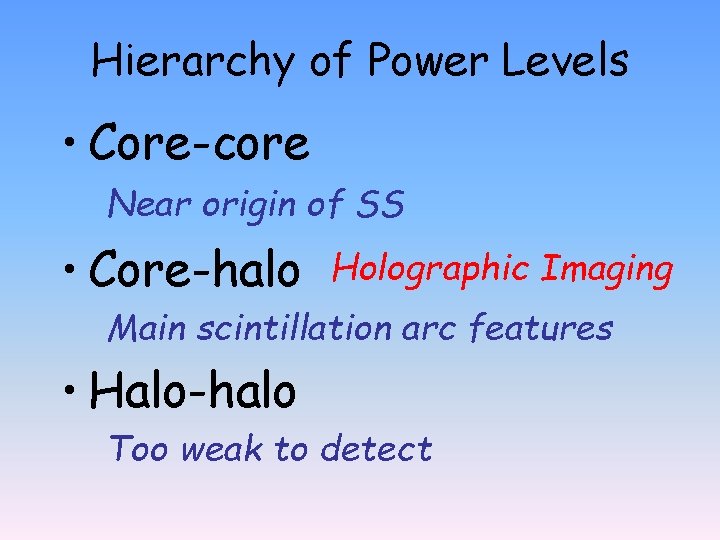 Hierarchy of Power Levels

• Core-core

Near origin of SS

• Core-halo Holographic Imaging

Main scintillation arc features

• Halo-halo

Too weak to detect